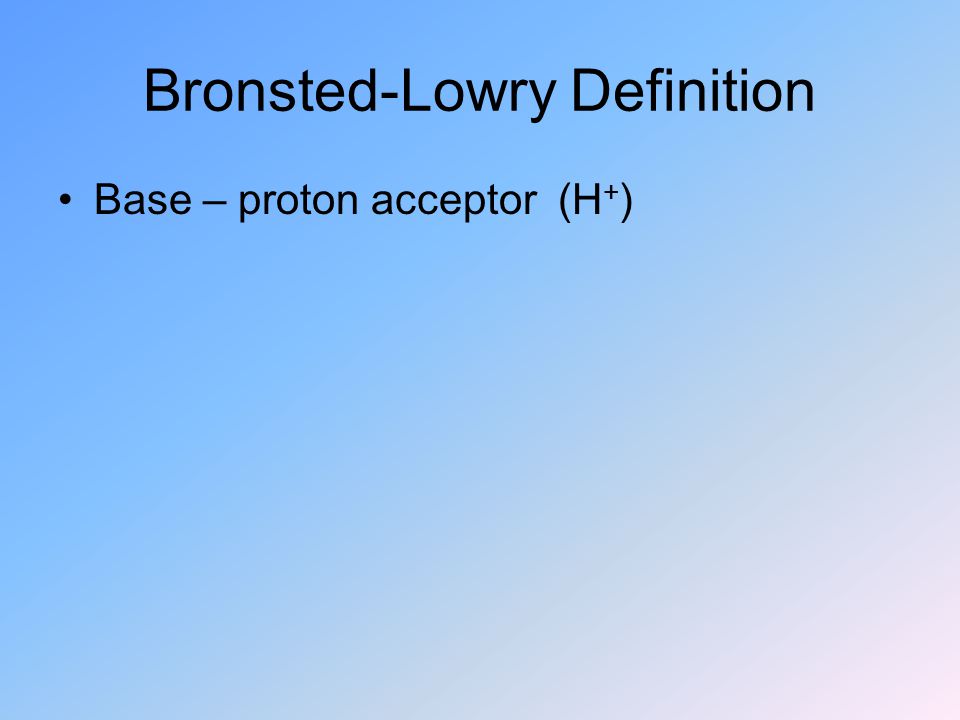 Bronsted-Lowry Definition

• Base – proton acceptor ($H^+$)